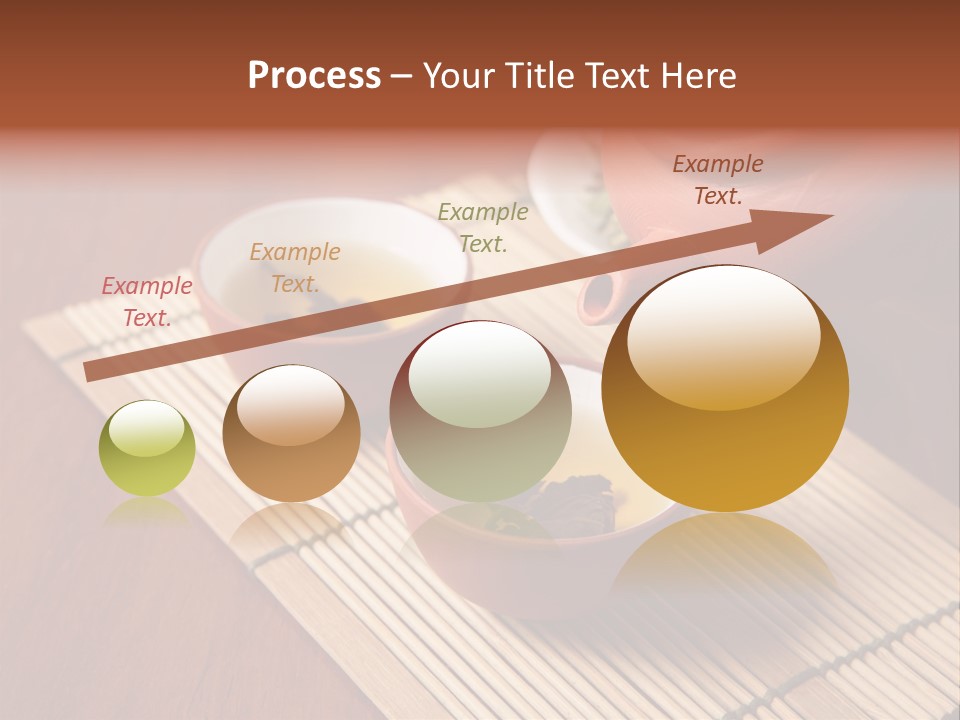 Process – Your Title Text Here

Example Text.

Example Text.

Example Text.

Example Text.